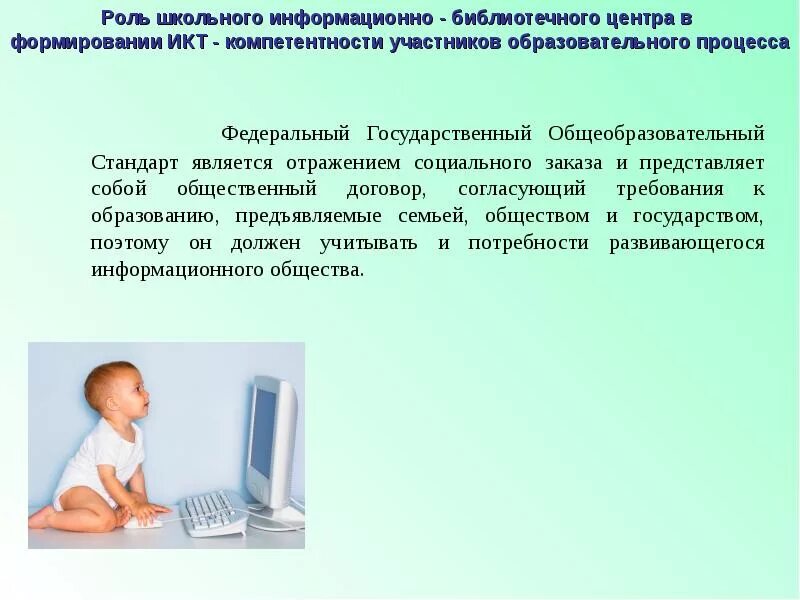 Роль школьного информационно - библиотечного центра в формировании ИКТ - компетентности участников образовательного процесса

Федеральный Государственный Общеобразовательный Стандарт является отражением социального заказа и представляет собой общественный договор, согласующий требования к образованию, предъявляемые семьей, обществом и государством, поэтому он должен учитывать и потребности развивающегося информационного общества.